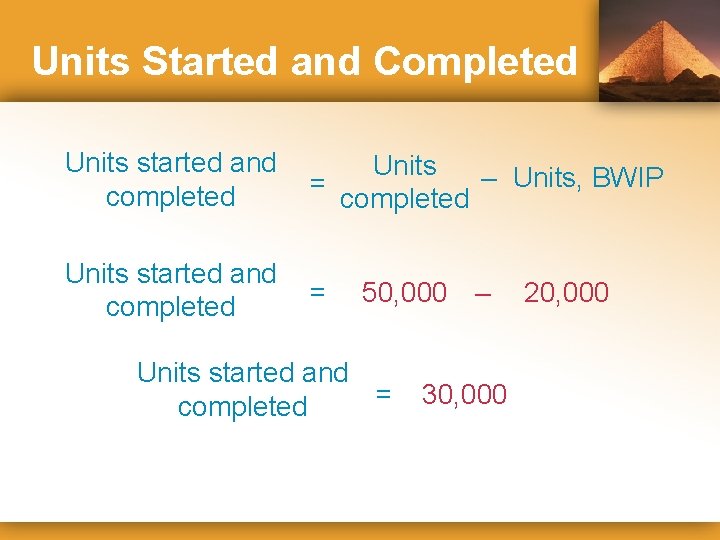 Units Started and Completed

Units started and completed = Units completed – Units, BWIP

Units started and completed = 50,000 – 20,000

Units started and completed = 30,000